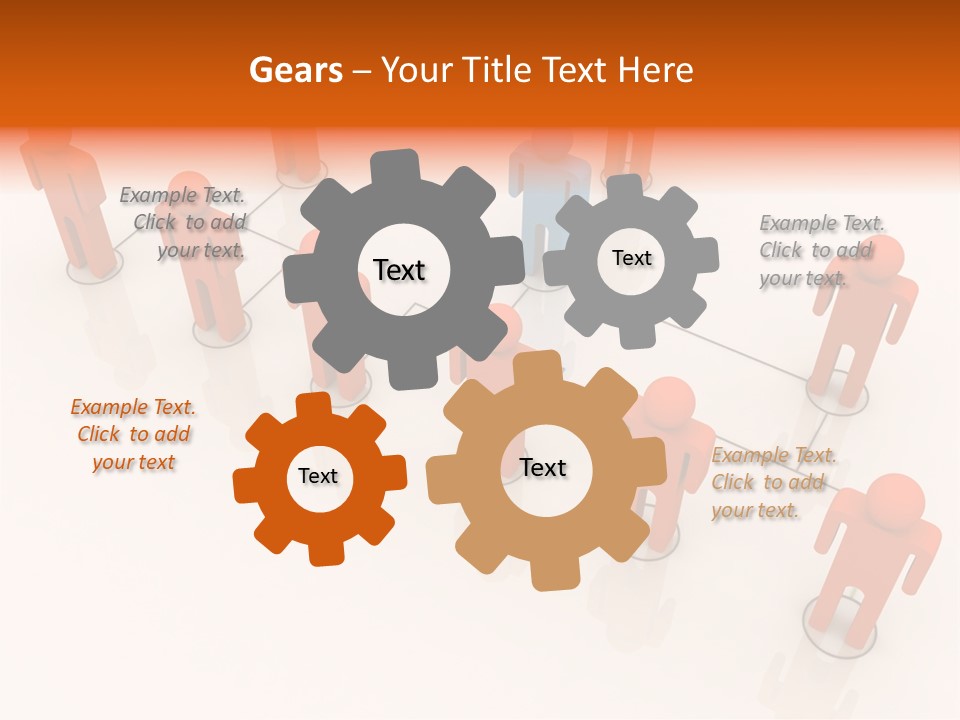 Gears – Your Title Text Here

Example Text. Click to add your text.

Text

Text

Example Text. Click to add your text.

Example Text. Click to add your text

Text

Text

Example Text. Click to add your text.